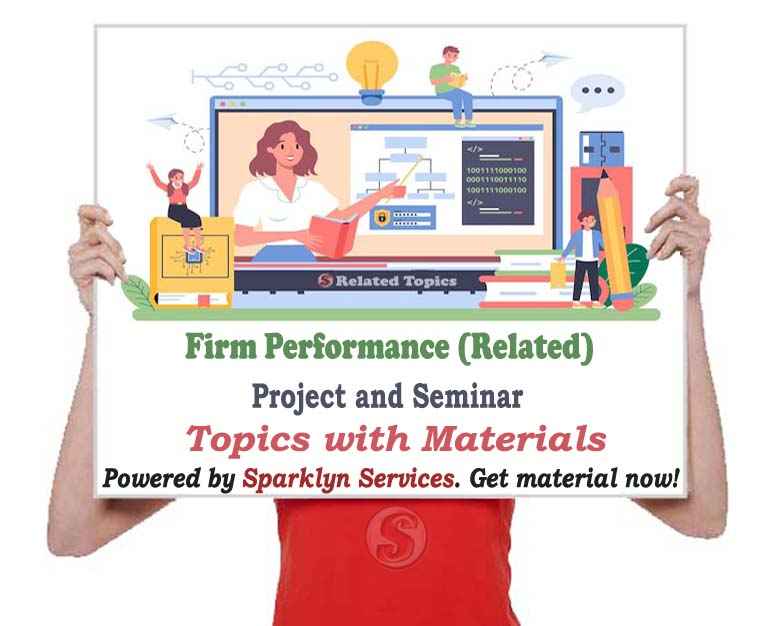 </>
1001111000100
0001110011110
1001111000100
</>

S Related Topics

Firm Performance (Related)

Project and Seminar

Topics with Materials

Powered by Sparklyn Services. Get material now!

S